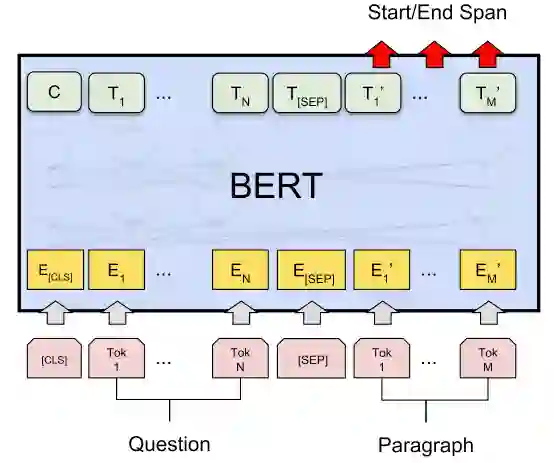 Start/End Span

C $T_1$ ... $T_N$ $T_{[SEP]}$ $T_1'$ ... $T_M'$

BERT

$E_{[CLS]}$ $E_1$ ... $E_N$ $E_{[SEP]}$ $E_1'$ ... $E_M'$

[CLS] Tok 1 ... Tok N [SEP] Tok 1 ... Tok M

Question

Paragraph